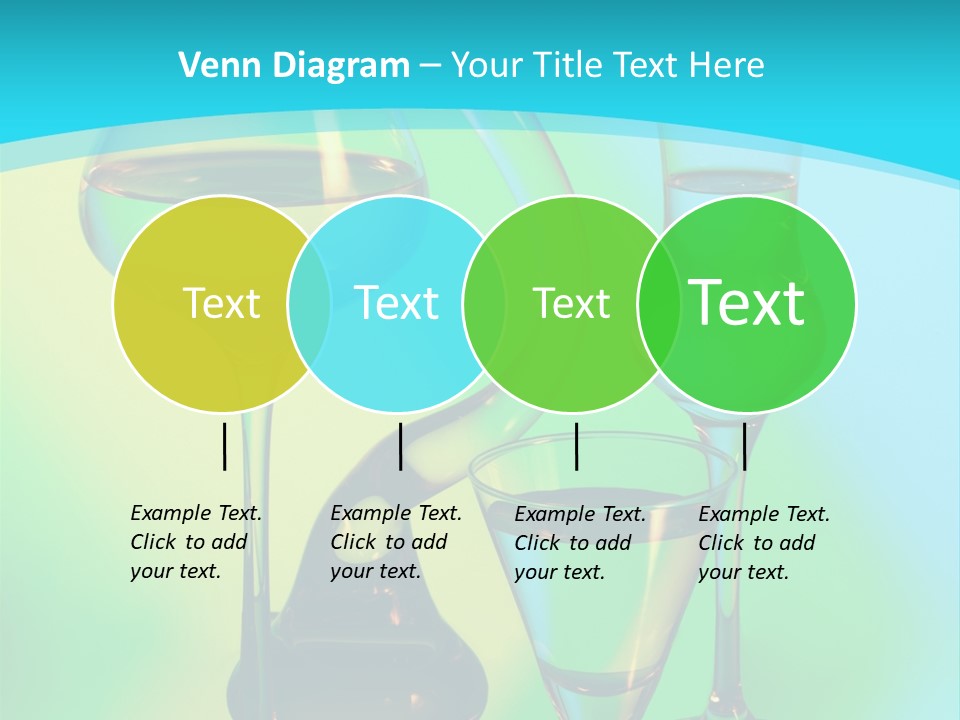 Venn Diagram – Your Title Text Here

Text

Text

Text

Text

Example Text. Click to add your text.

Example Text. Click to add your text.

Example Text. Click to add your text.

Example Text. Click to add your text.